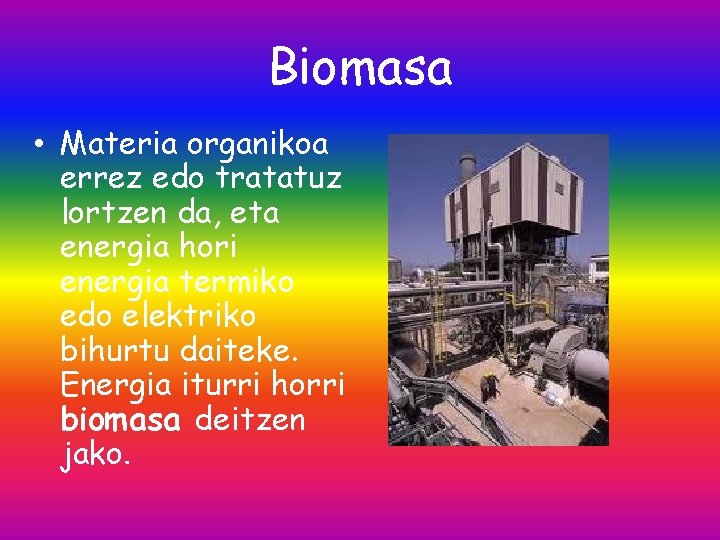 Biomasa

• Materia organikoa errez edo tratatuz lortzen da, eta energia hori energia termiko edo elektriko bihurtu daiteke. Energia iturri horri biomasa deitzen jako.